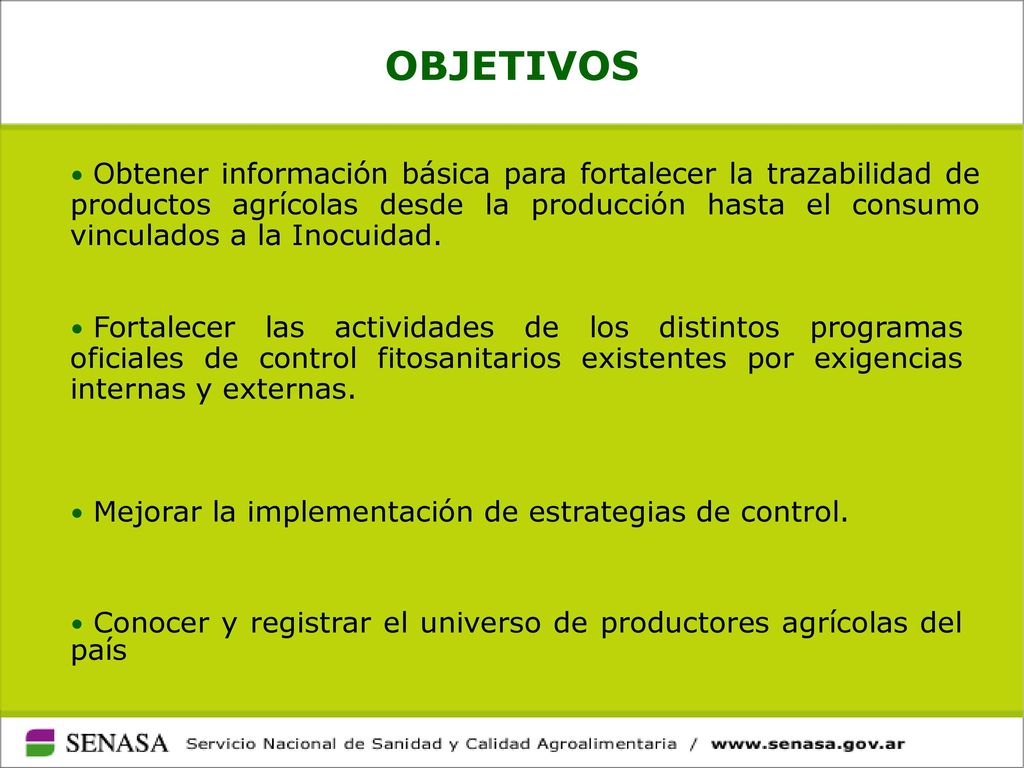 OBJETIVOS

• Obtener información básica para fortalecer la trazabilidad de productos agrícolas desde la producción hasta el consumo vinculados a la Inocuidad.

• Fortalecer las actividades de los distintos programas oficiales de control fitosanitarios existentes por exigencias internas y externas.

• Mejorar la implementación de estrategias de control.

• Conocer y registrar el universo de productores agrícolas del país

SENASA Servicio Nacional de Sanidad y Calidad Agroalimentaria / www.senasa.gov.ar